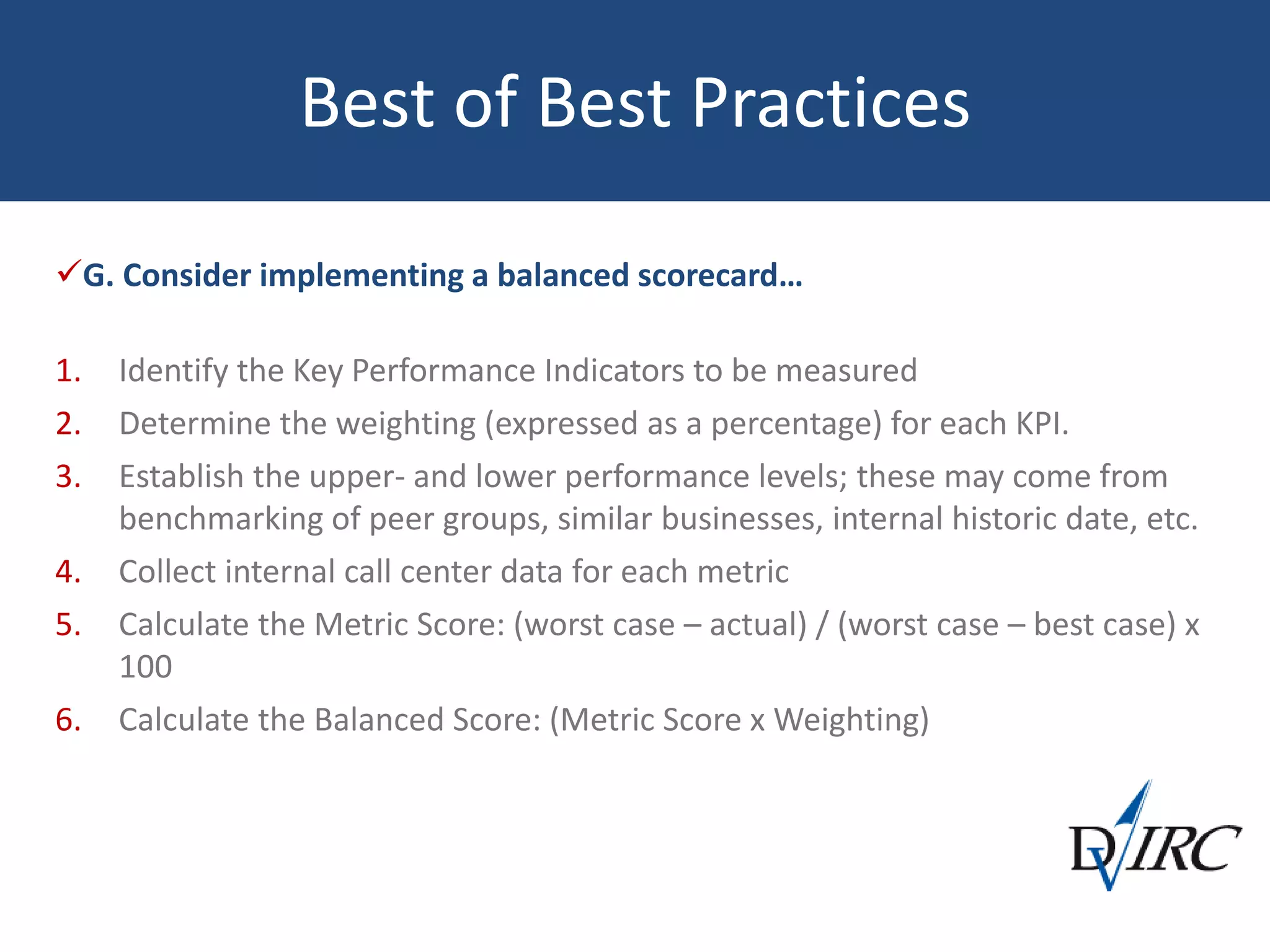 Best of Best Practices

✓G. Consider implementing a balanced scorecard…

1. Identify the Key Performance Indicators to be measured
2. Determine the weighting (expressed as a percentage) for each KPI.
3. Establish the upper- and lower performance levels; these may come from benchmarking of peer groups, similar businesses, internal historic date, etc.
4. Collect internal call center data for each metric
5. Calculate the Metric Score: (worst case – actual) / (worst case – best case) x 100
6. Calculate the Balanced Score: (Metric Score x Weighting)

DVIRC